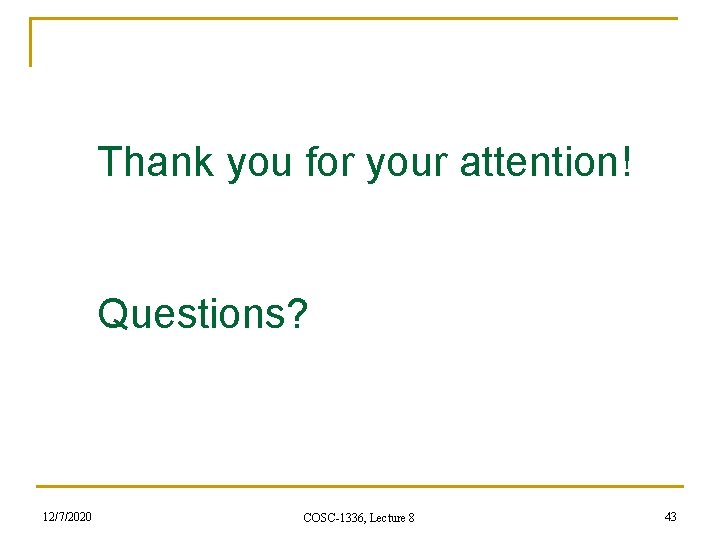 Thank you for your attention!

Questions?

12/7/2020

COSC-1336, Lecture 8

43